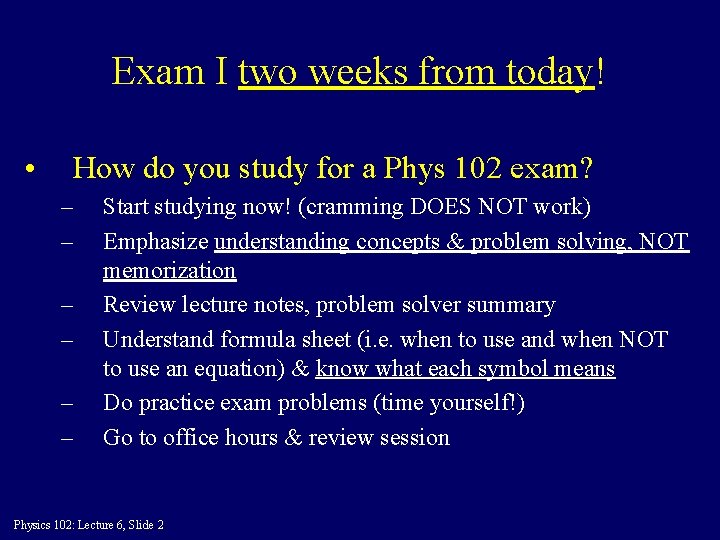 Exam I two weeks from today!

• How do you study for a Phys 102 exam?
– Start studying now! (cramming DOES NOT work)
– Emphasize understanding concepts & problem solving, NOT memorization
– Review lecture notes, problem solver summary
– Understand formula sheet (i.e. when to use and when NOT to use an equation) & know what each symbol means
– Do practice exam problems (time yourself!)
– Go to office hours & review session

Physics 102: Lecture 6, Slide 2